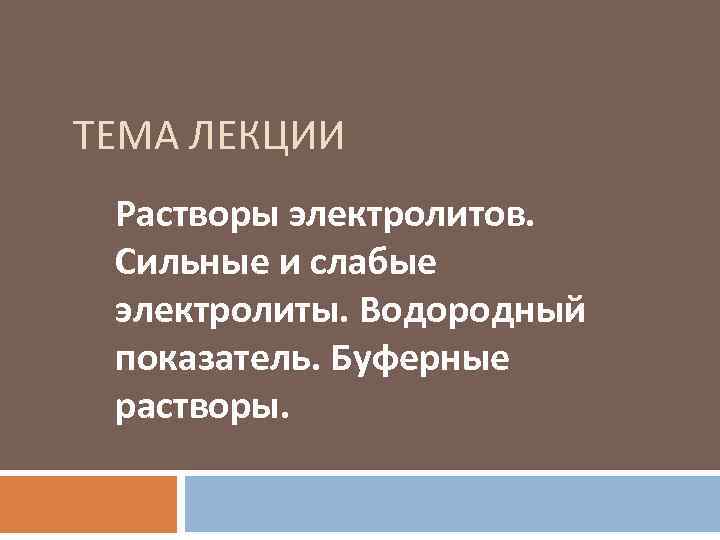 ТЕМА ЛЕКЦИИ

Растворы электролитов. Сильные и слабые электролиты. Водородный показатель. Буферные растворы.